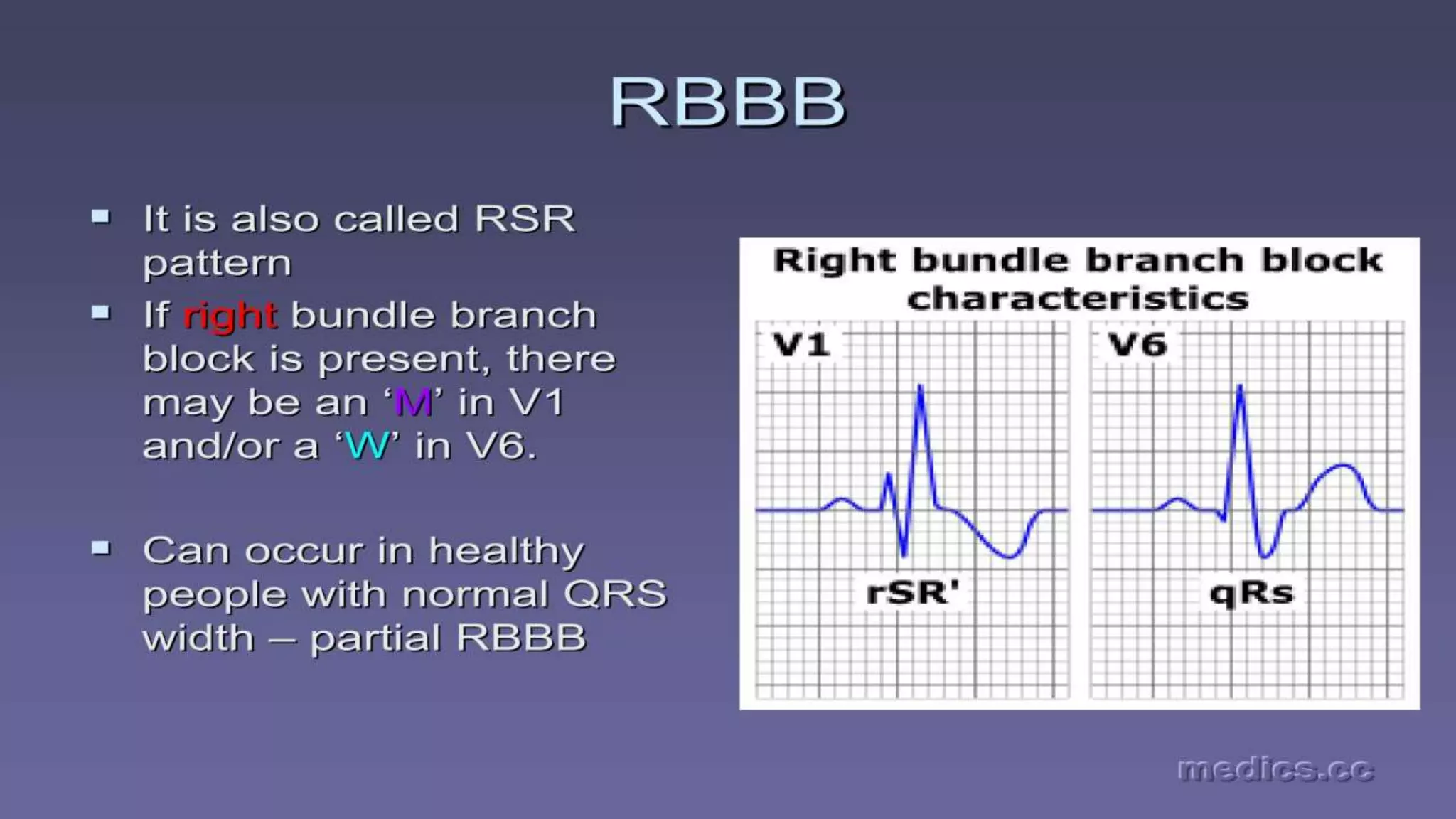 RBBB

▪ It is also called RSR pattern

▪ If right bundle branch block is present, there may be an ‘M’ in V1 and/or a ‘W’ in V6.

▪ Can occur in healthy people with normal QRS width – partial RBBB

Right bundle branch block characteristics

V1

rSR'

V6

qRs

medics.cc